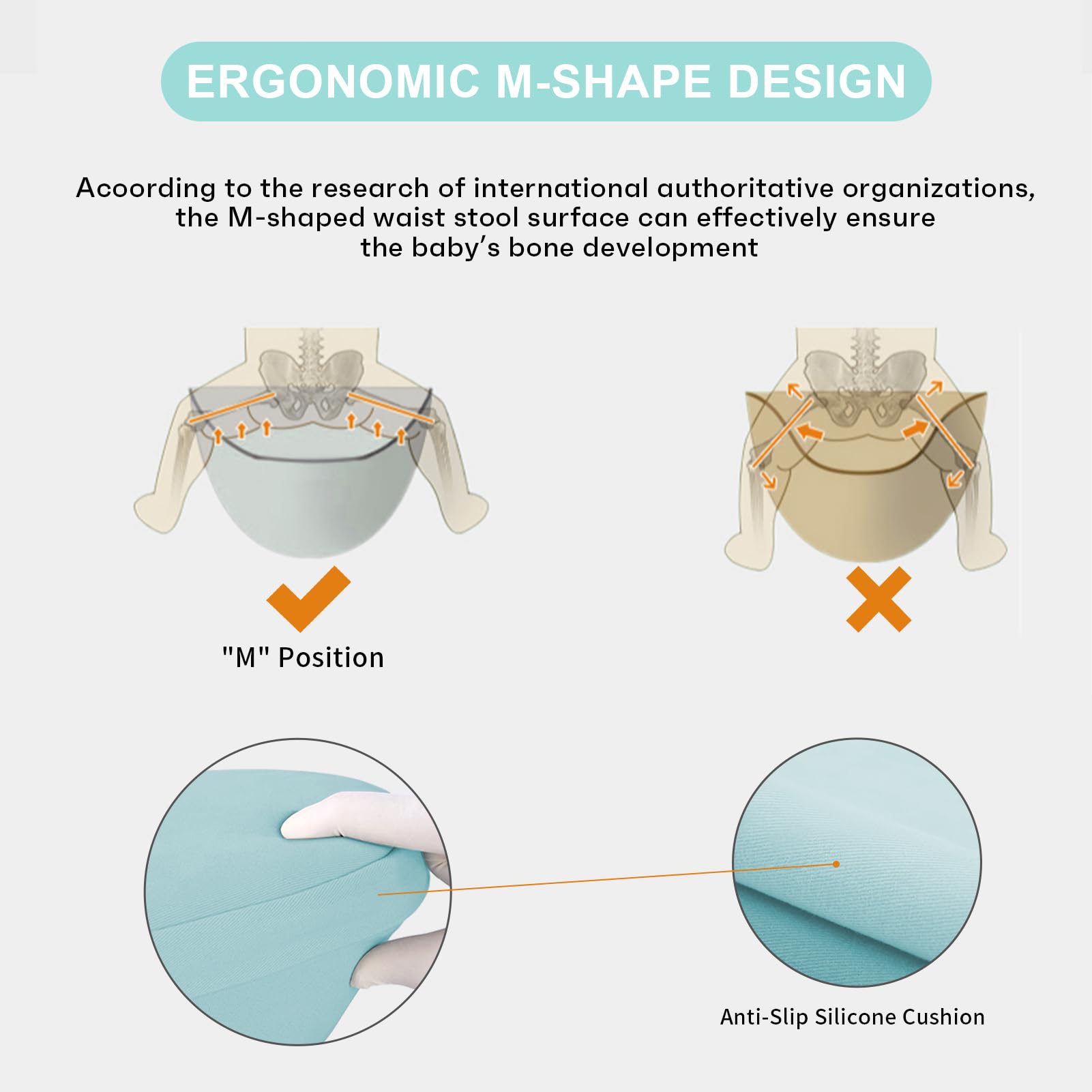 ERGONOMIC M-SHAPE DESIGN

Acoording to the research of international authoritative organizations, the M-shaped waist stool surface can effectively ensure the baby's bone development

"M" Position

Anti-Slip Silicone Cushion